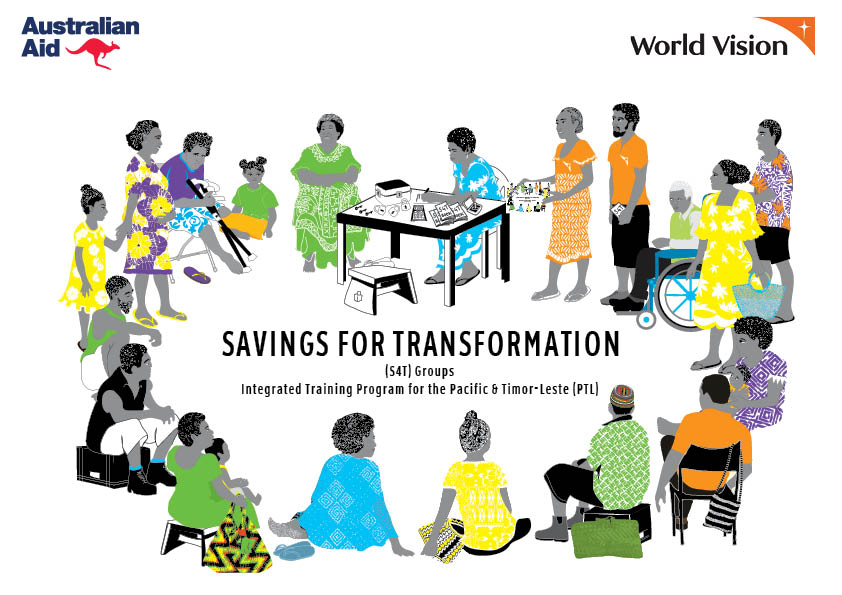 Australian Aid

World Vision

SAVINGS FOR TRANSFORMATION

(S4T) Groups

Integrated Training Program for the Pacific & Timor-Leste (PTL)